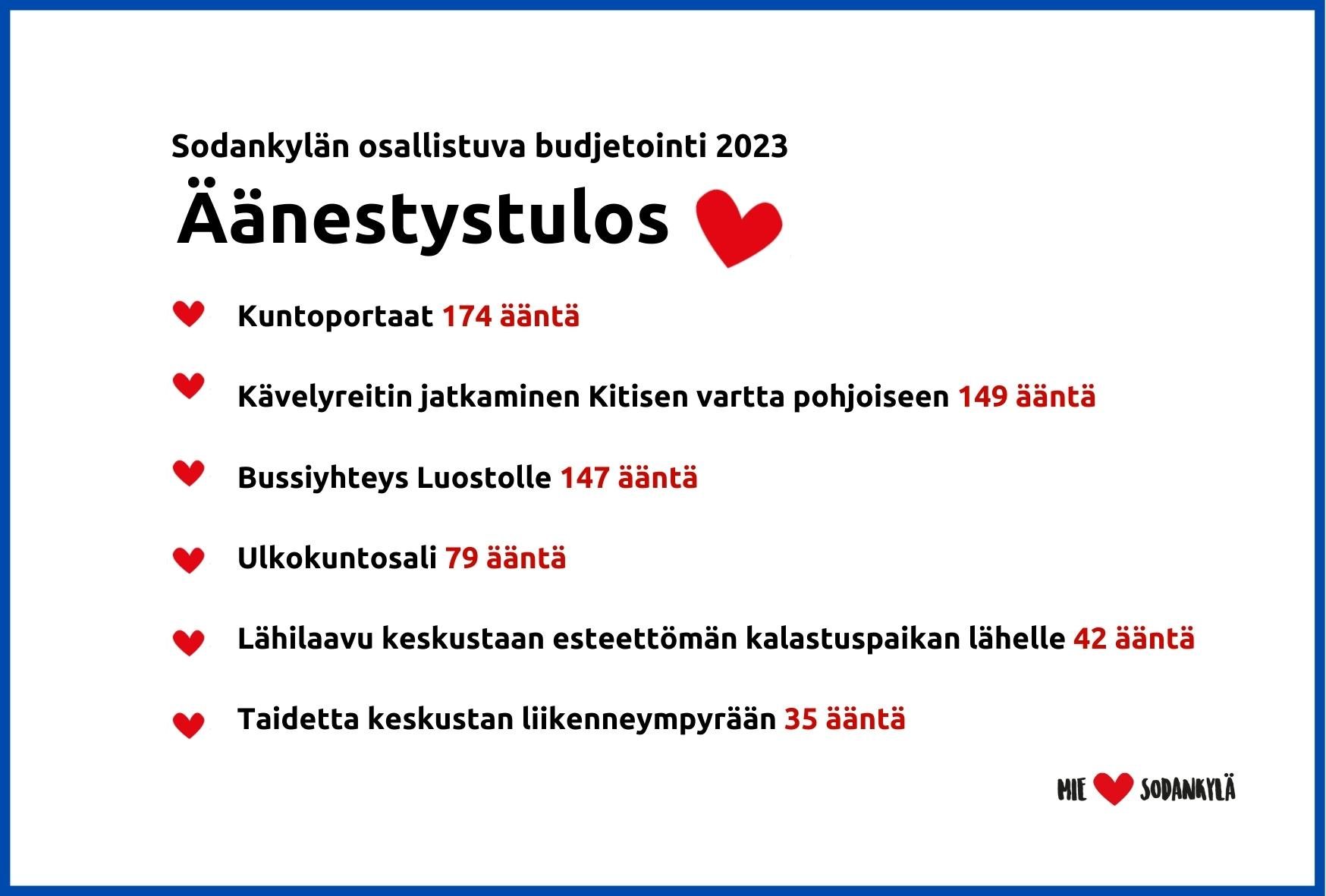 Sodankylän osallistuva budjetointi 2023

Äänestystulos

Kuntoportaat 174 ääntä

Kävelyreitin jatkaminen Kitisen vartta pohjoiseen 149 ääntä

Bussiyhteys Luostolle 147 ääntä

Ulkokuntosali 79 ääntä

Lähilaavu keskustaan esteettömän kalastuspaikan lähelle 42 ääntä

Taidetta keskustan liikenneympyrään 35 ääntä

MIE SODANKYLÄ